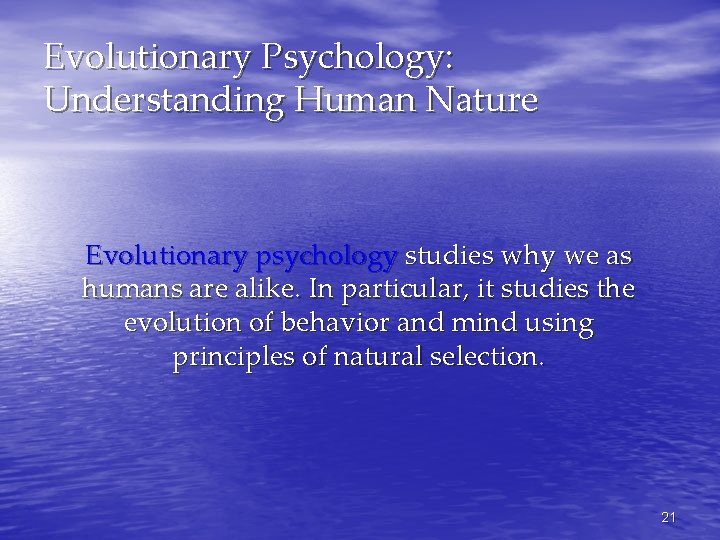 Evolutionary Psychology: Understanding Human Nature

Evolutionary psychology studies why we as humans are alike. In particular, it studies the evolution of behavior and mind using principles of natural selection.

21